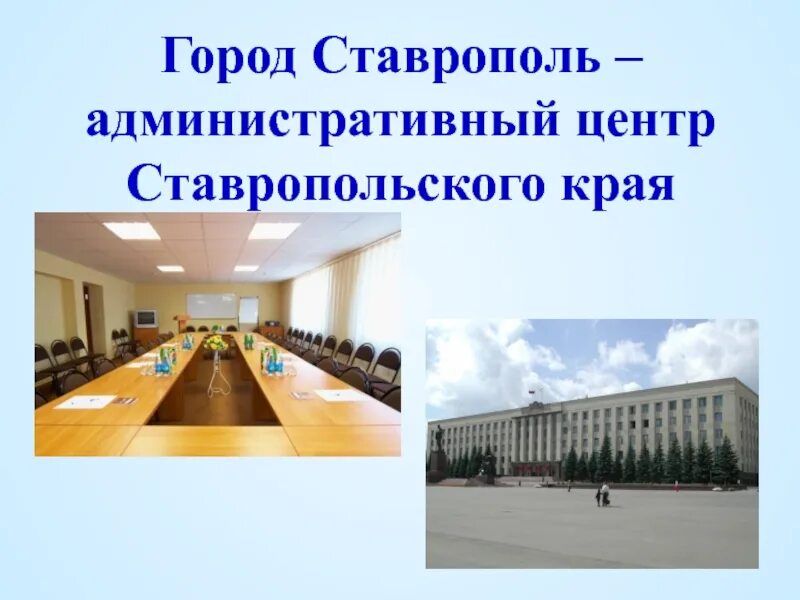 Город Ставрополь – административный центр Ставропольского края